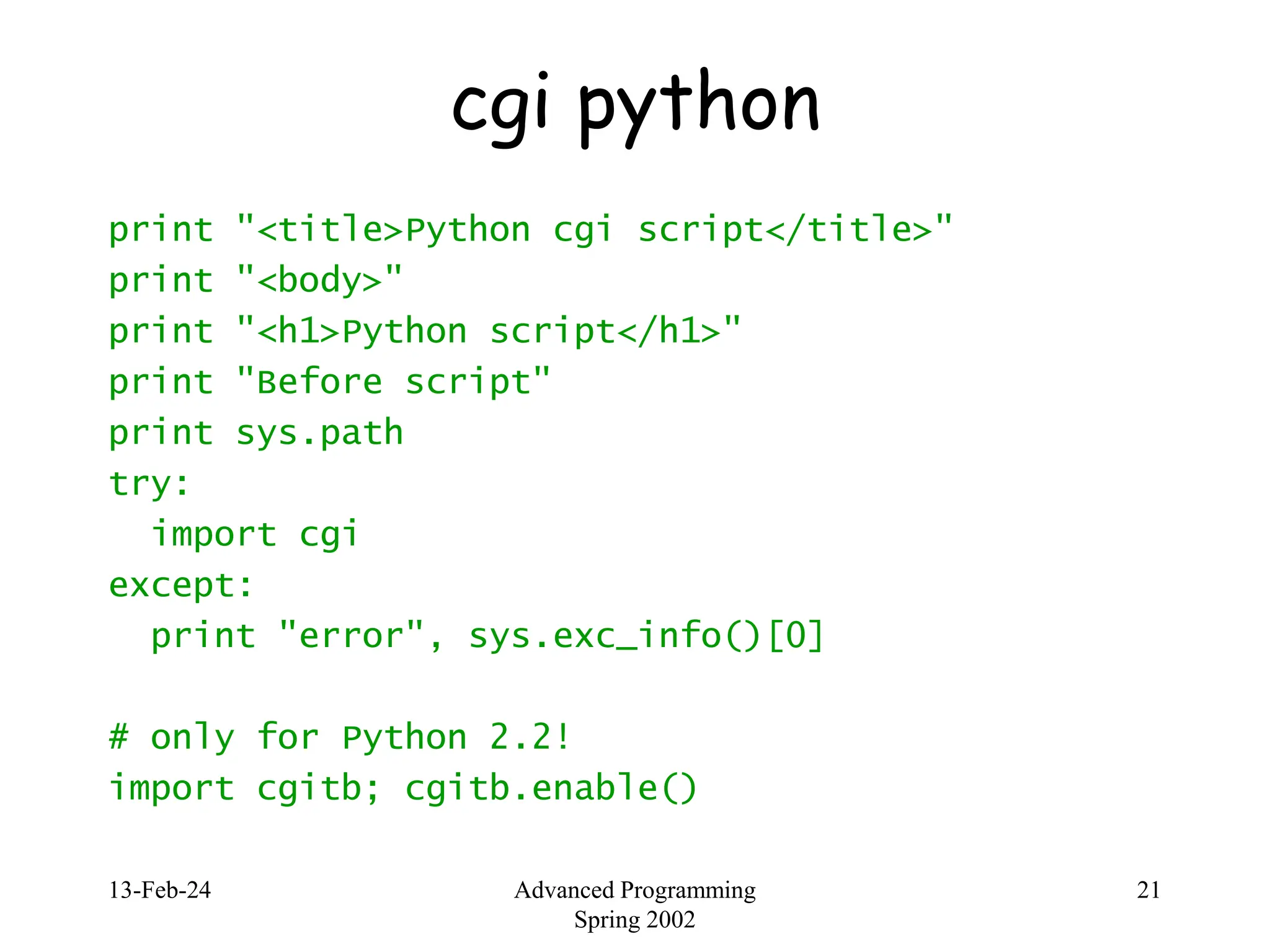 cgi python

print "<title>Python cgi script</title>"
print "<body>"
print "<h1>Python script</h1>"
print "Before script"
print sys.path
try:
  import cgi
except:
  print "error", sys.exc_info()[0]

# only for Python 2.2!
import cgitb; cgitb.enable()

13-Feb-24

Advanced Programming
Spring 2002

21